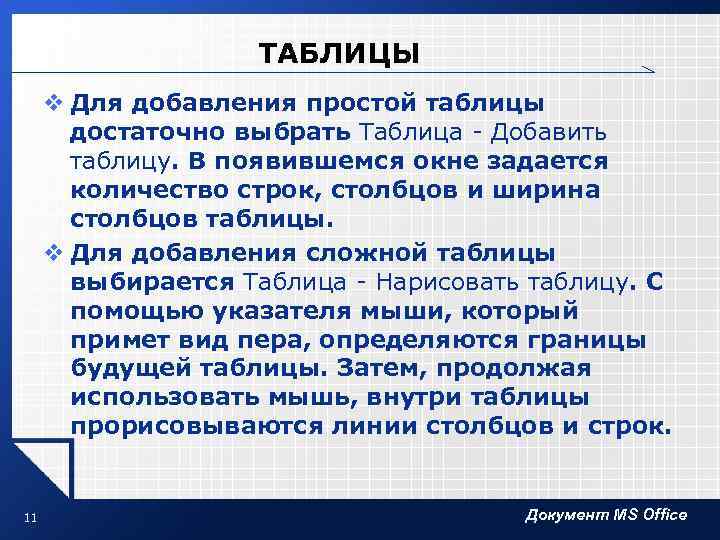 ТАБЛИЦЫ

❖ Для добавления простой таблицы достаточно выбрать Таблица - Добавить таблицу. В появившемся окне задается количество строк, столбцов и ширина столбцов таблицы.

❖ Для добавления сложной таблицы выбирается Таблица - Нарисовать таблицу. С помощью указателя мыши, который примет вид пера, определяются границы будущей таблицы. Затем, продолжая использовать мышь, внутри таблицы прорисовываются линии столбцов и строк.

11

Документ MS Office